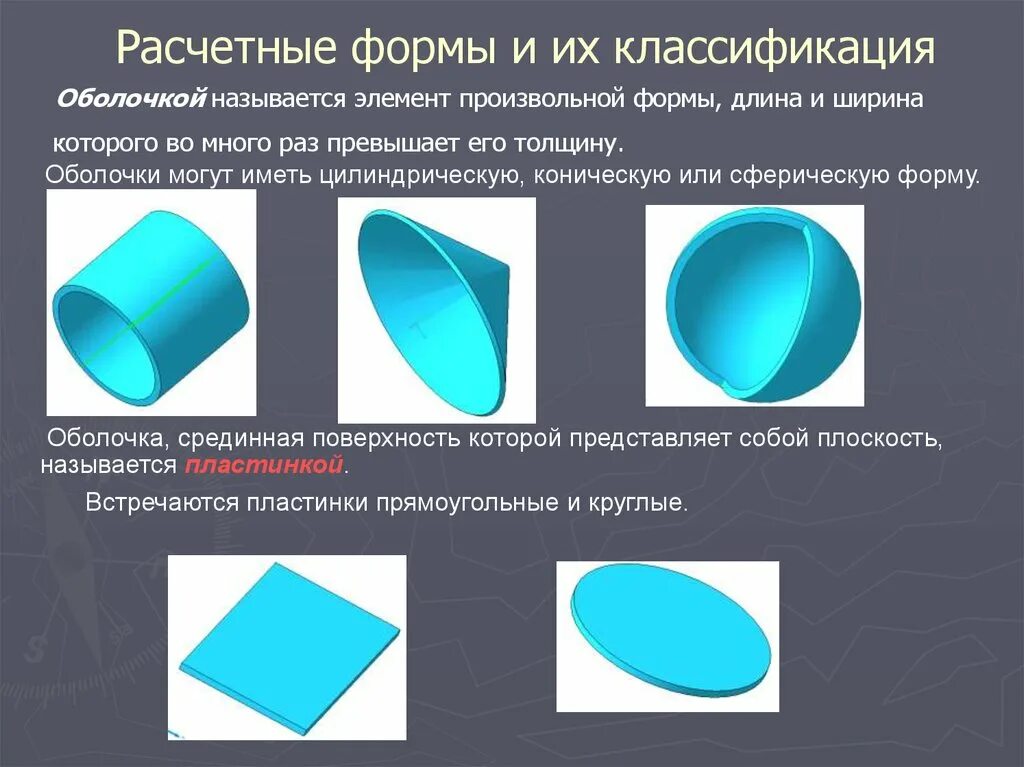 Расчетные формы и их классификация

Оболочкой называется элемент произвольной формы, длина и ширина которого во много раз превышает его толщину.

Оболочки могут иметь цилиндрическую, коническую или сферическую форму.

Оболочка, срединная поверхность которой представляет собой плоскость, называется пластинкой.

Встречаются пластинки прямоугольные и круглые.